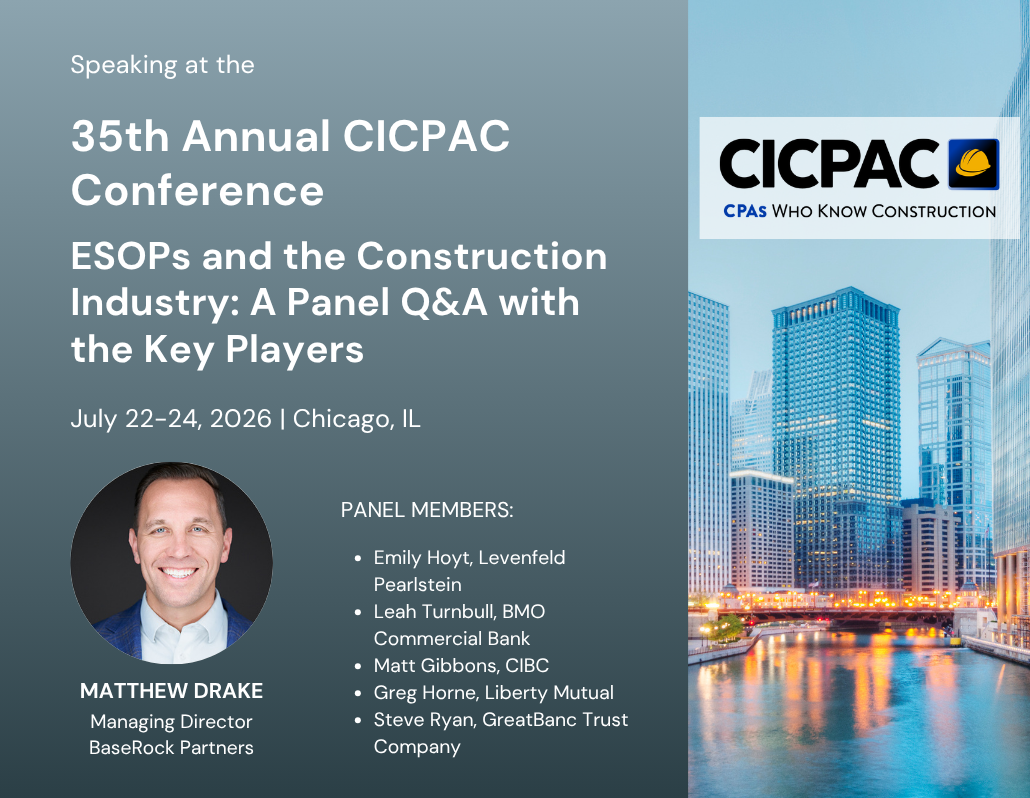 Speaking at the

35th Annual CICPAC Conference

ESOPs and the Construction Industry: A Panel Q&A with the Key Players

July 22-24, 2026 | Chicago, IL

MATTHEW DRAKE
Managing Director
BaseRock Partners

PANEL MEMBERS:

- Emily Hoyt, Levenfeld Pearlstein
- Leah Turnbull, BMO Commercial Bank
- Matt Gibbons, CIBC
- Greg Horne, Liberty Mutual
- Steve Ryan, GreatBanc Trust Company

CICPAC
CPAs WHO KNOW CONSTRUCTION